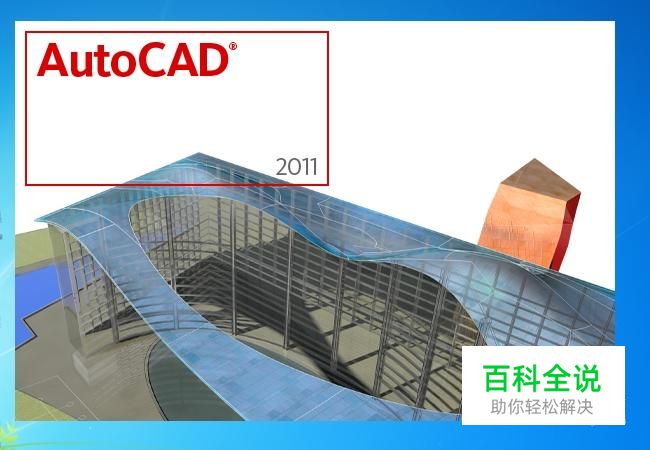 AutoCAD®

2011

百科全说
助你轻松解决